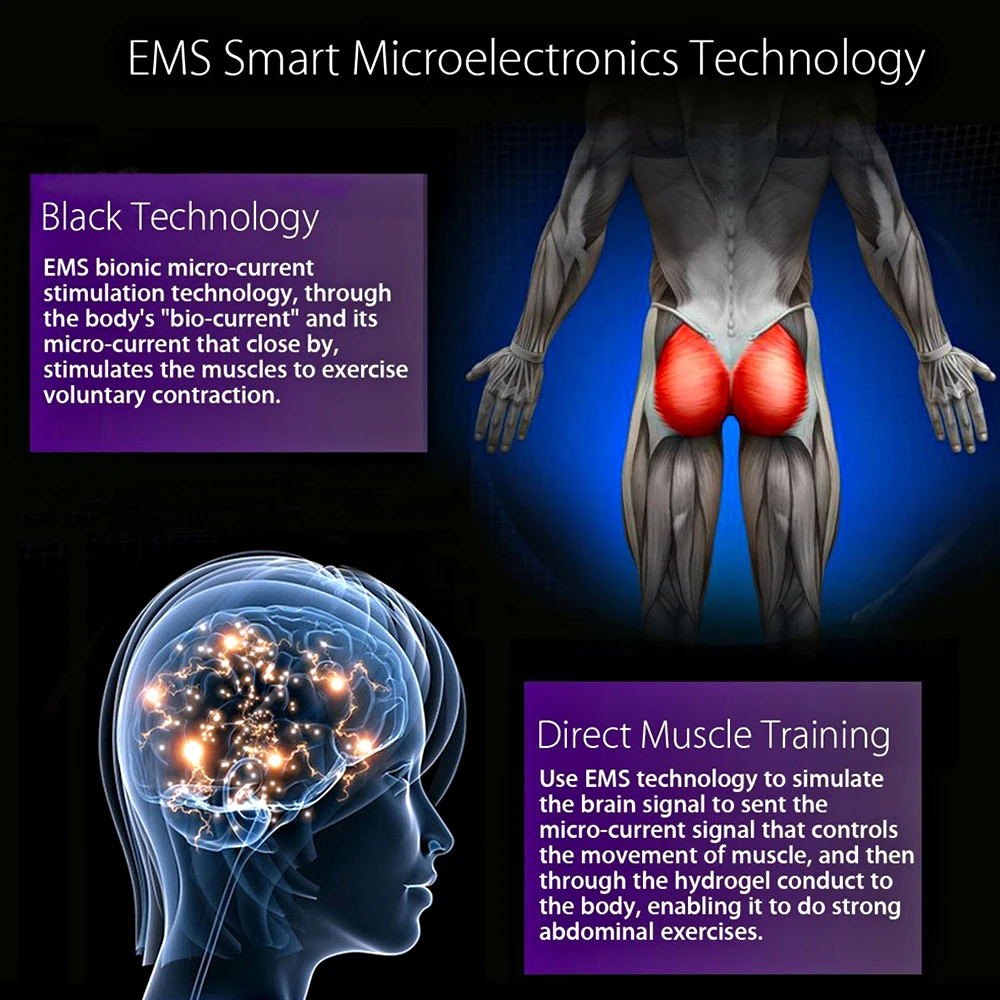 EMS Smart Microelectronics Technology

Black Technology

EMS bionic micro-current stimulation technology, through the body's "bio-current" and its micro-current that close by, stimulates the muscles to exercise voluntary contraction.

Direct Muscle Training

Use EMS technology to simulate the brain signal to sent the micro-current signal that controls the movement of muscle, and then through the hydrogel conduct to the body, enabling it to do strong abdominal exercises.